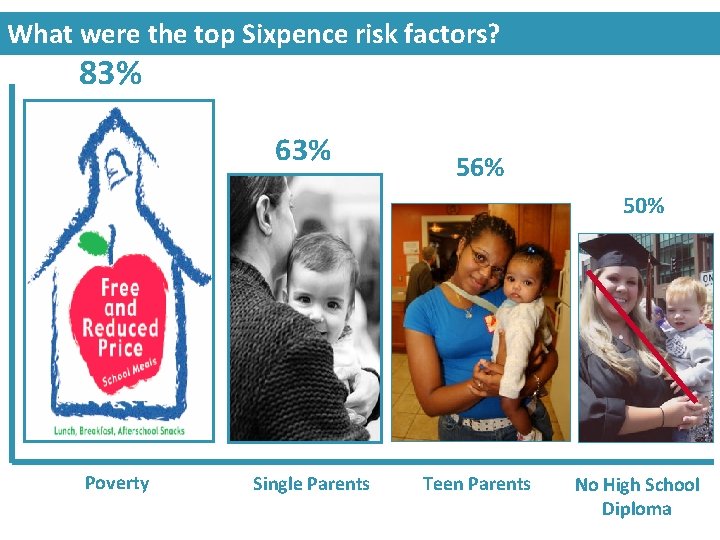 What were the top Sixpence risk factors?

83%

Free and Reduced Price
School Meals
Lunch, Breakfast, Afterschool Snacks

63%

56%

50%

Poverty

Single Parents

Teen Parents

No High School Diploma